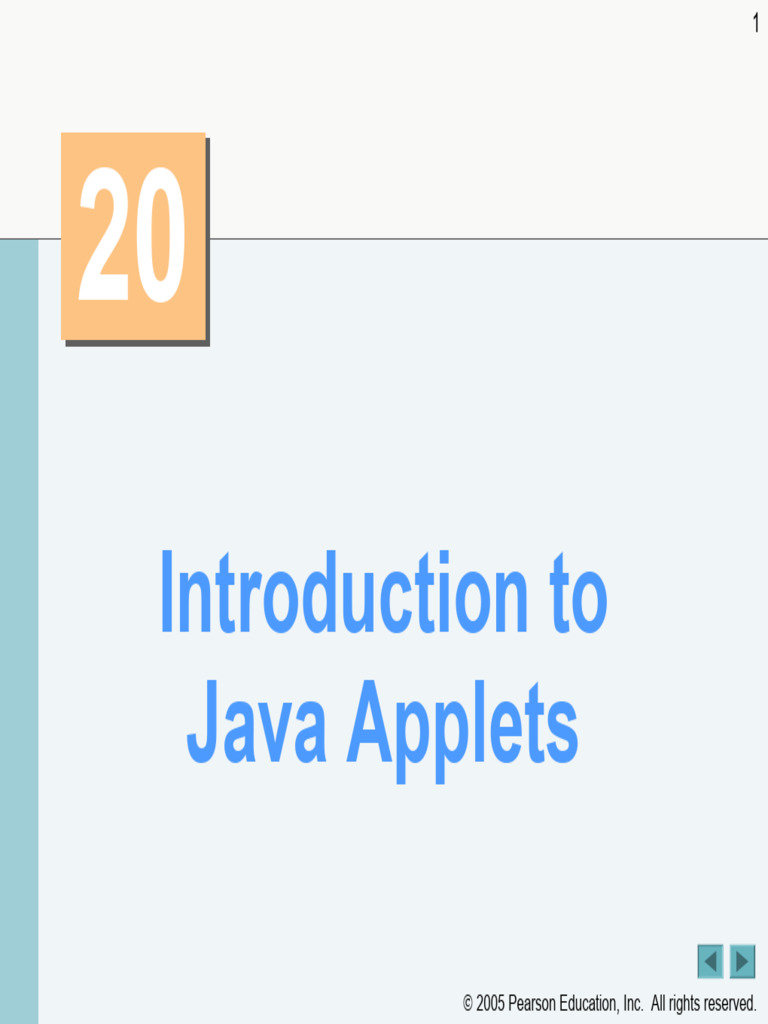 1

20

Introduction to Java Applets

© 2005 Pearson Education, Inc. All rights reserved.